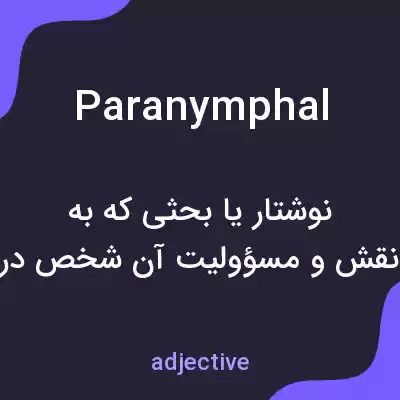 Paranymphal

نوشتار یا بحثی که به
نقش و مسؤولیت آن شخص در

adjective